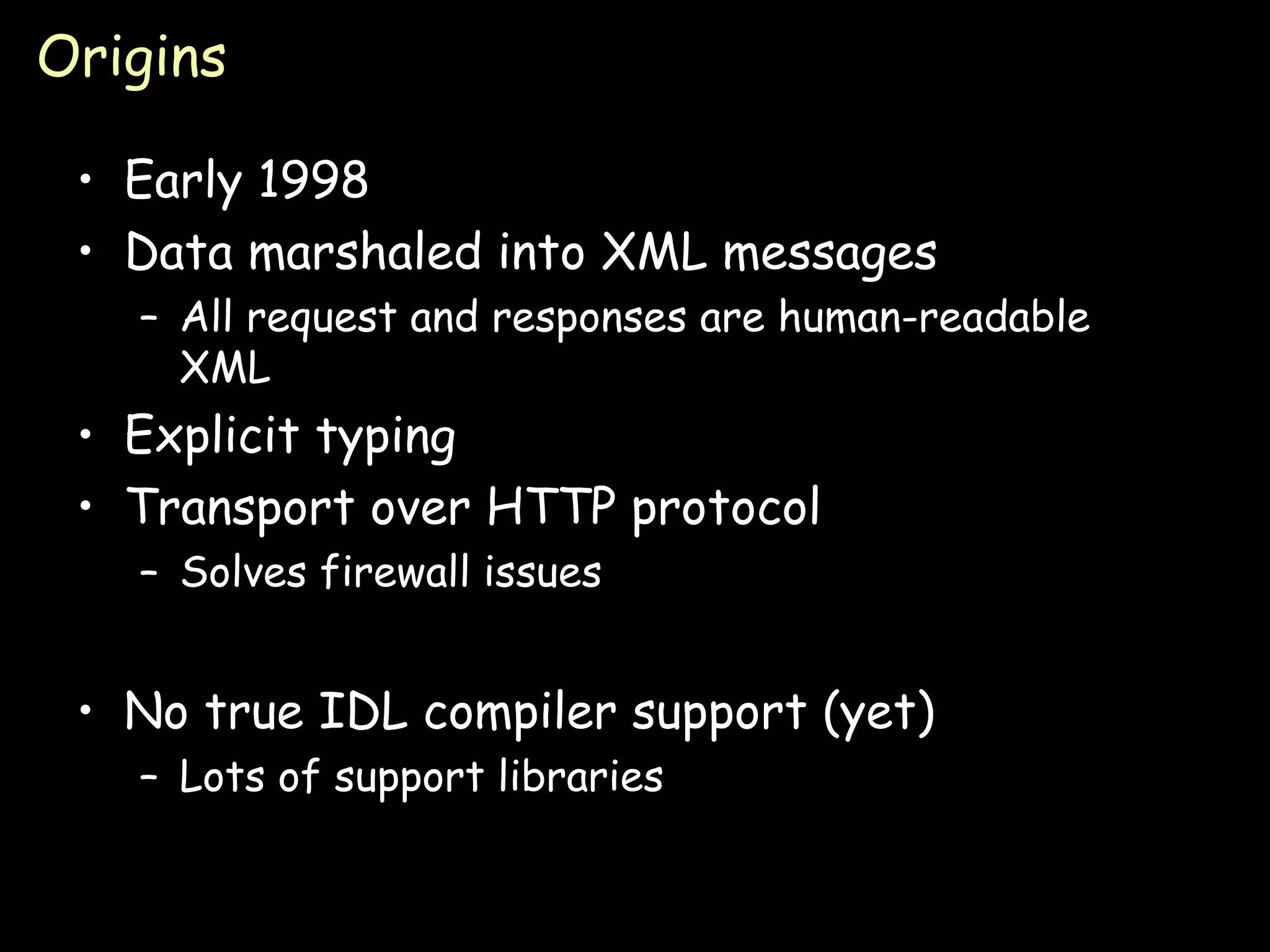 Origins

• Early 1998
• Data marshaled into XML messages
  – All request and responses are human-readable XML
• Explicit typing
• Transport over HTTP protocol
  – Solves firewall issues

• No true IDL compiler support (yet)
  – Lots of support libraries